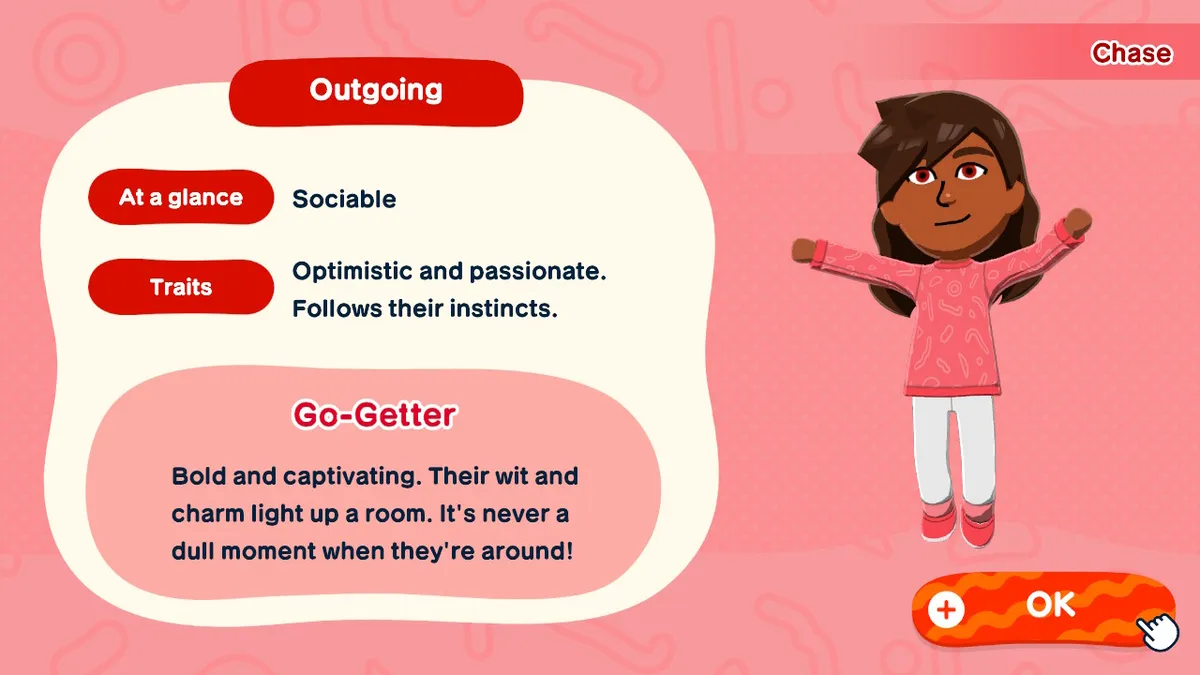 Chase

Outgoing

At a glance Sociable

Traits Optimistic and passionate. Follows their instincts.

Go-Getter

Bold and captivating. Their wit and charm light up a room. It's never a dull moment when they're around!

+ OK